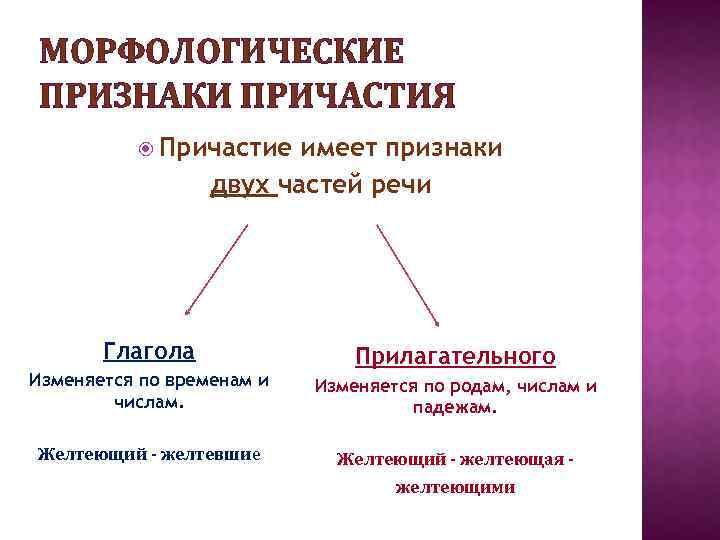 МОРФОЛОГИЧЕСКИЕ ПРИЗНАКИ ПРИЧАСТИЯ

Причастие имеет признаки двух частей речи

Глагола
Изменяется по временам и числам.

Желтеющий - желтевшие

Прилагательного
Изменяется по родам, числам и падежам.

Желтеющий - желтеющая - желтеющими